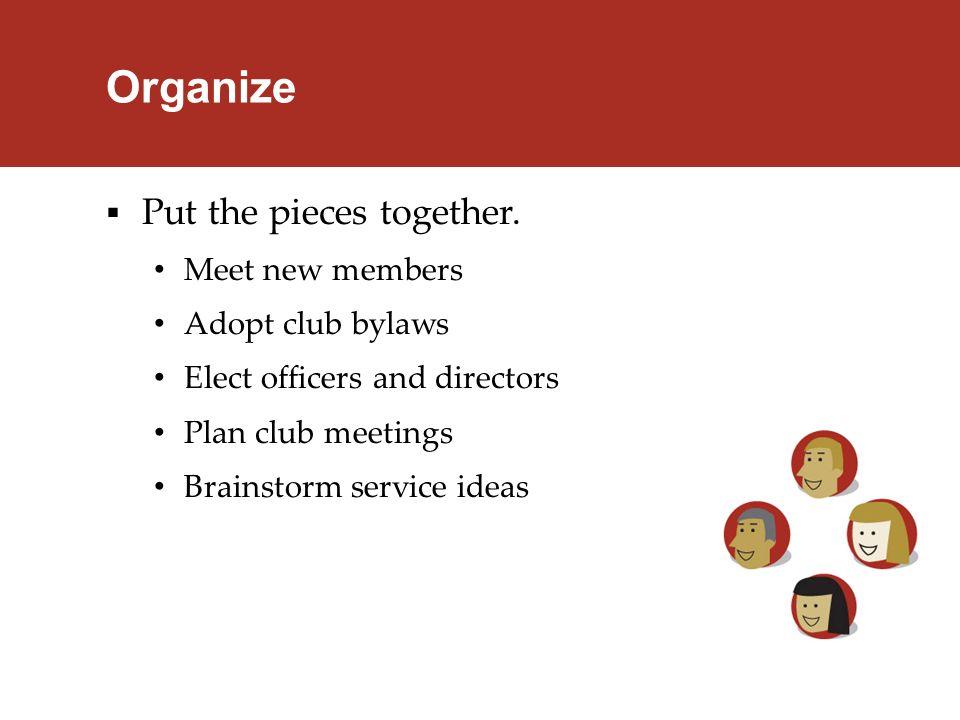 Organize

▪ Put the pieces together.
• Meet new members
• Adopt club bylaws
• Elect officers and directors
• Plan club meetings
• Brainstorm service ideas